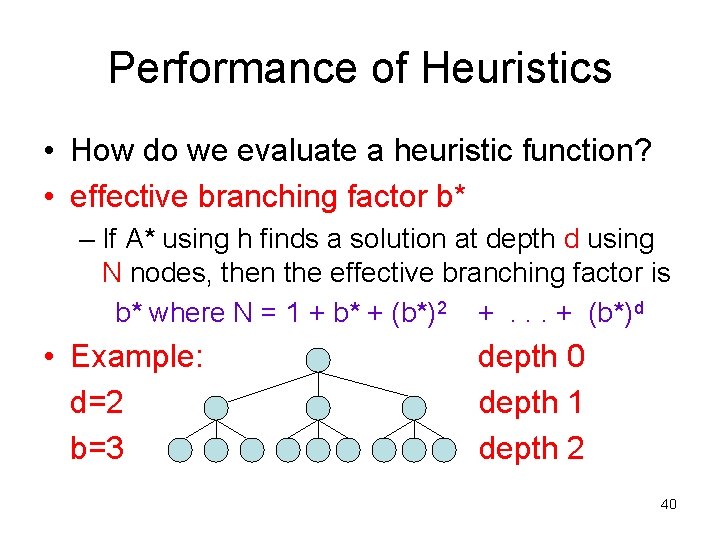 Performance of Heuristics

• How do we evaluate a heuristic function?

• effective branching factor b*

– If A* using h finds a solution at depth d using N nodes, then the effective branching factor is

b* where $N = 1 + b^* + (b^*)^2 + \ldots + (b^*)^d$

• Example:
d=2
b=3

depth 0
depth 1
depth 2

40